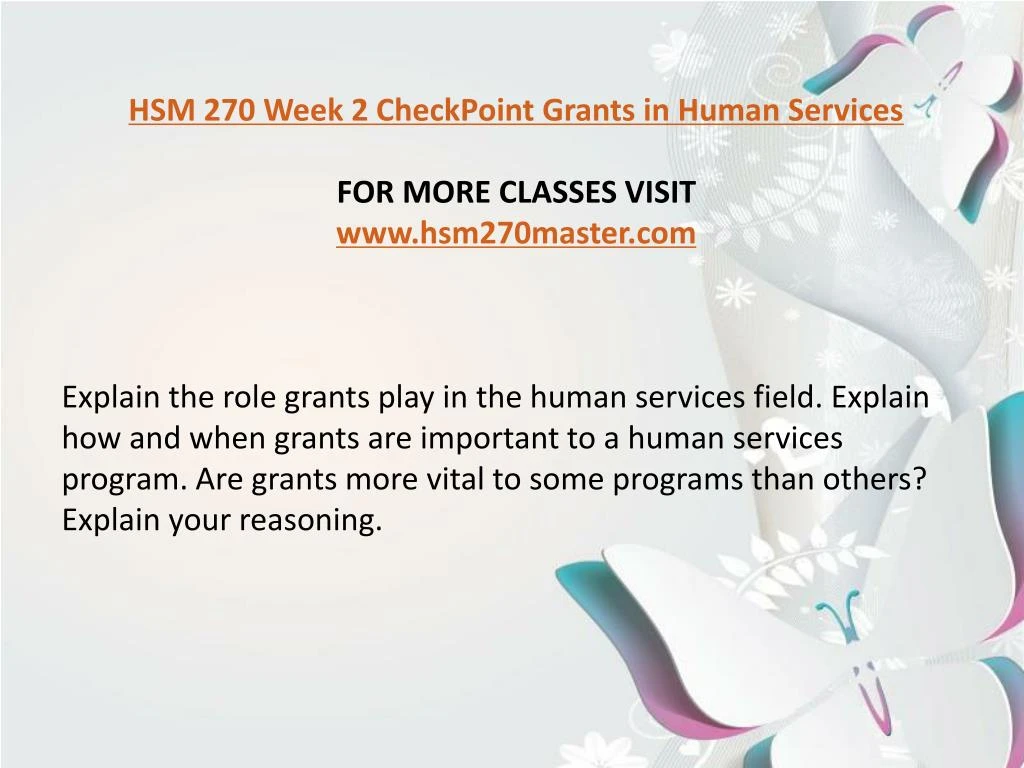 HSM 270 Week 2 CheckPoint Grants in Human Services

FOR MORE CLASSES VISIT
www.hsm270master.com

Explain the role grants play in the human services field. Explain how and when grants are important to a human services program. Are grants more vital to some programs than others? Explain your reasoning.